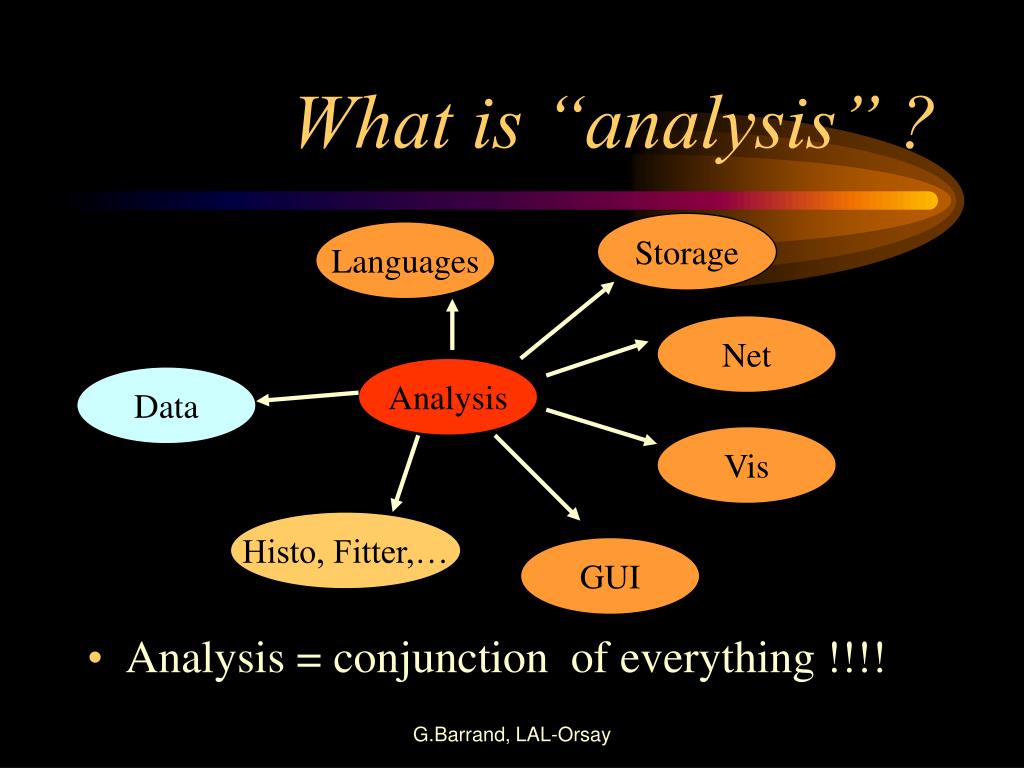 What is “analysis” ?

Languages

Storage

Net

Data

Analysis

Vis

Histo, Fitter,…

GUI

• Analysis = conjunction of everything !!!!

G.Barrand, LAL-Orsay